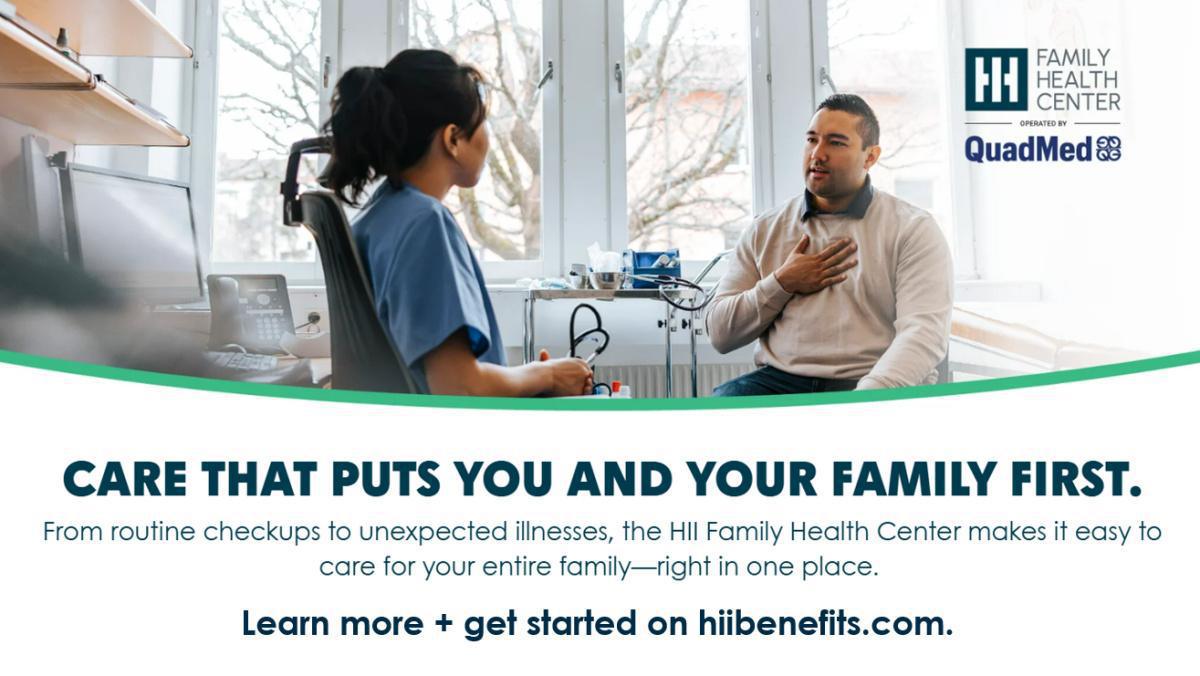 FAMILY HEALTH CENTER
OPERATED BY
QuadMed

CARE THAT PUTS YOU AND YOUR FAMILY FIRST.

From routine checkups to unexpected illnesses, the HII Family Health Center makes it easy to care for your entire family—right in one place.

Learn more + get started on hiibenefits.com.